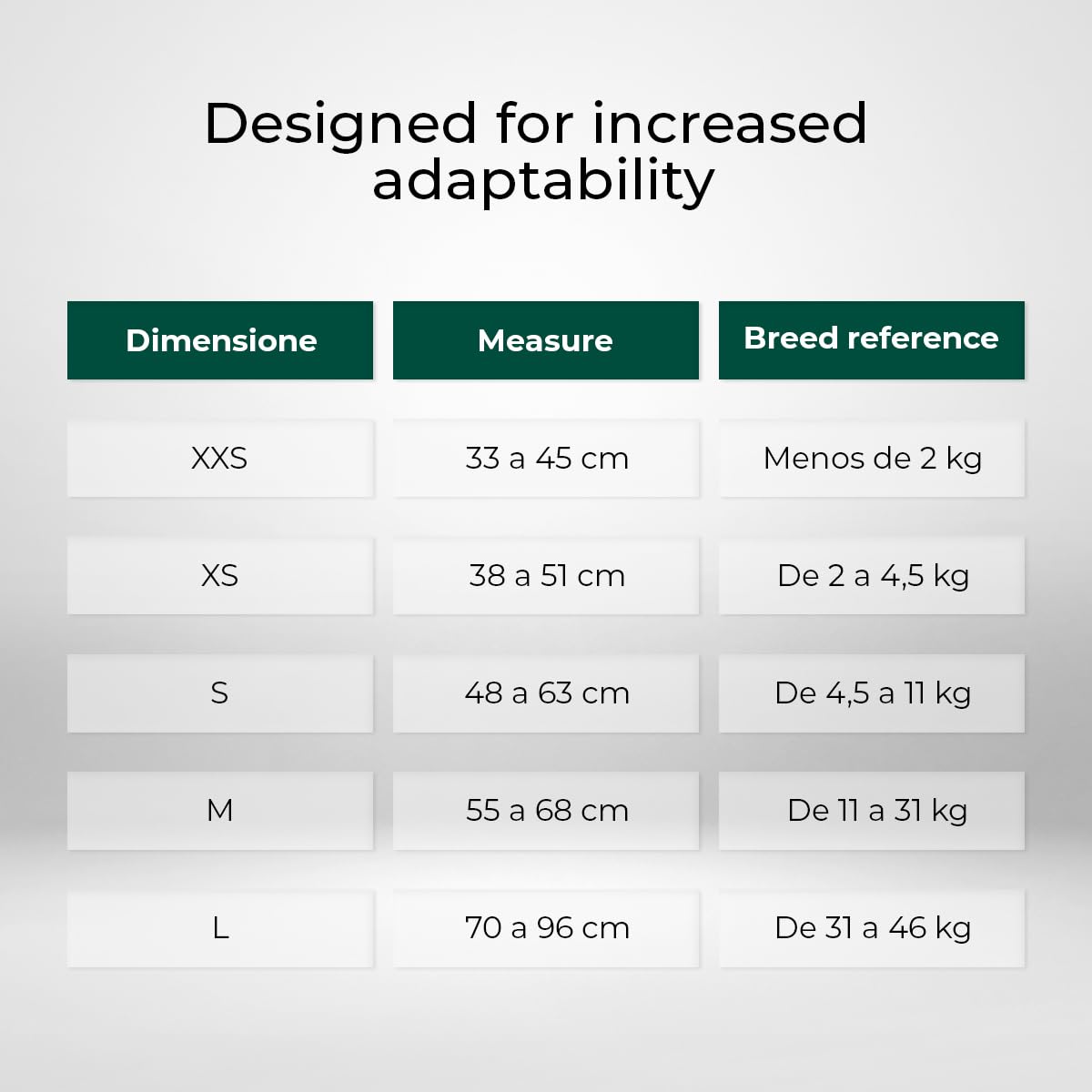 Designed for increased adaptability

| Dimensione | Measure | Breed reference |
|---|---|---|
| XXS | 33 a 45 cm | Menos de 2 kg |
| XS | 38 a 51 cm | De 2 a 4,5 kg |
| S | 48 a 63 cm | De 4,5 a 11 kg |
| M | 55 a 68 cm | De 11 a 31 kg |
| L | 70 a 96 cm | De 31 a 46 kg |